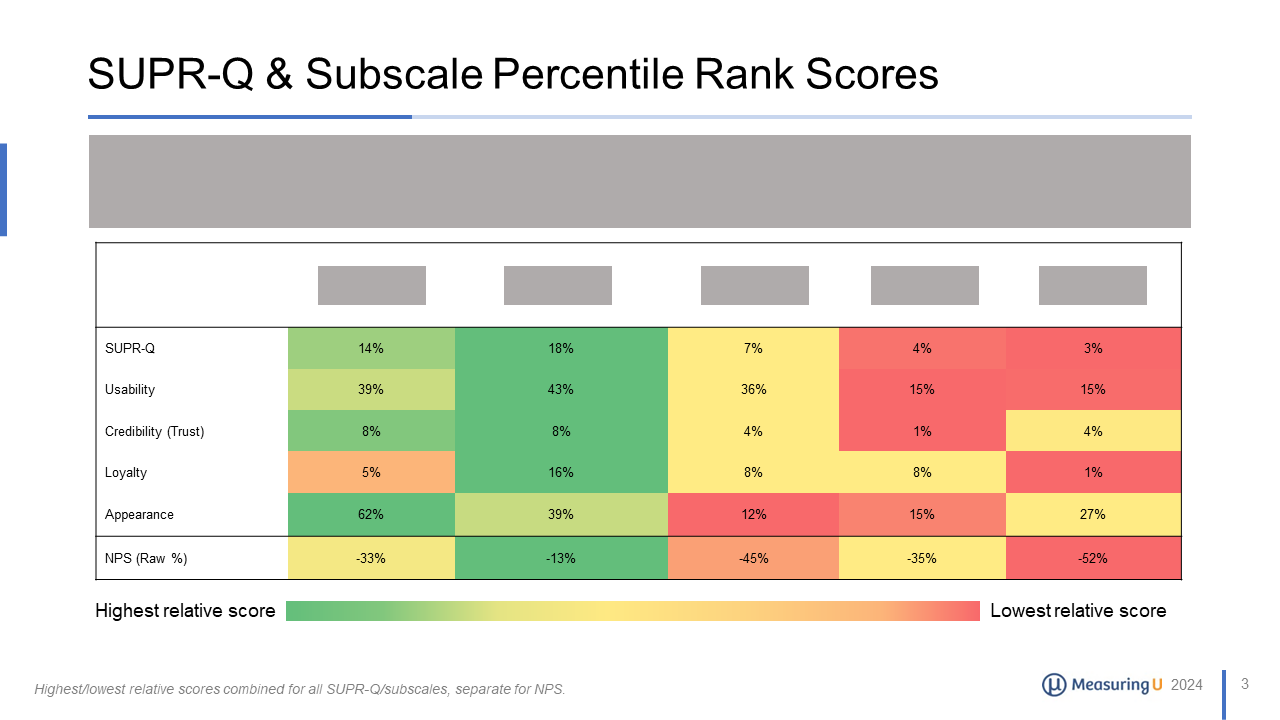 SUPR-Q & Subscale Percentile Rank Scores

| | | | | | |
|---|---|---|---|---|---|
| SUPR-Q | 14% | 18% | 7% | 4% | 3% |
| Usability | 39% | 43% | 36% | 15% | 15% |
| Credibility (Trust) | 8% | 8% | 4% | 1% | 4% |
| Loyalty | 5% | 16% | 8% | 8% | 1% |
| Appearance | 62% | 39% | 12% | 15% | 27% |
| NPS (Raw %) | -33% | -13% | -45% | -35% | -52% |

Highest relative score Lowest relative score

Highest/lowest relative scores combined for all SUPR-Q/subscales, separate for NPS.

MeasuringU 2024

3